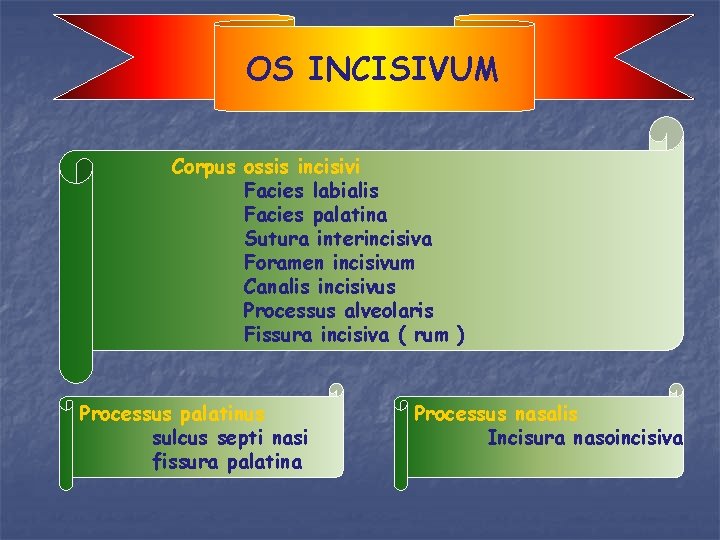 OS INCISIVUM

Corpus ossis incisivi
Facies labialis
Facies palatina
Sutura interincisiva
Foramen incisivum
Canalis incisivus
Processus alveolaris
Fissura incisiva ( rum )

Processus palatinus
sulcus septi nasi
fissura palatina

Processus nasalis
Incisura nasoincisiva